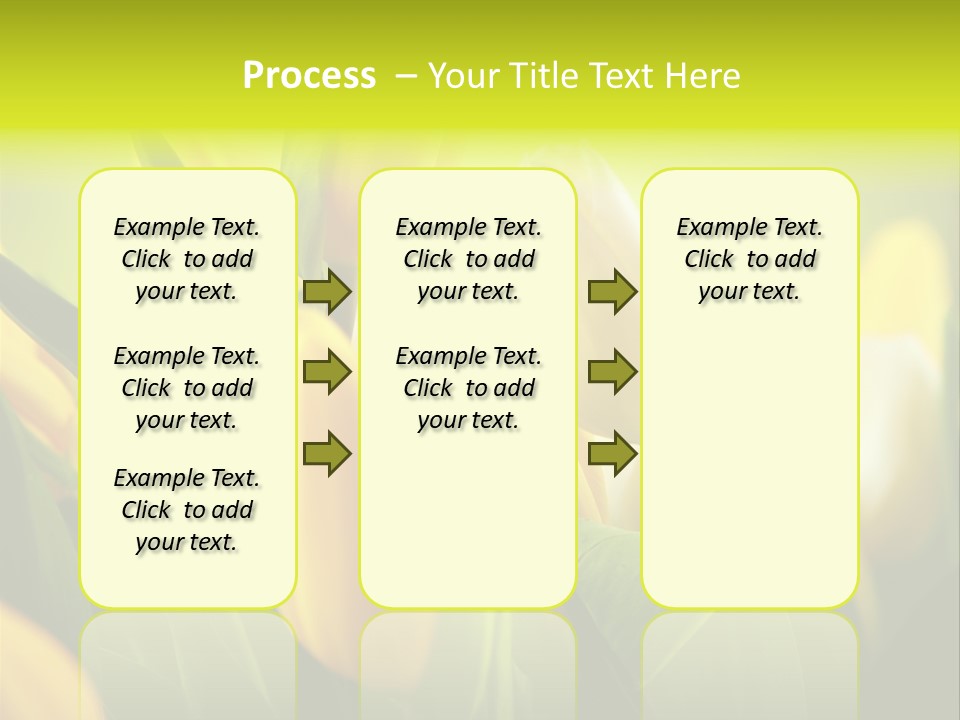 Process – Your Title Text Here

Example Text. Click to add your text.

Example Text. Click to add your text.

Example Text. Click to add your text.

Example Text. Click to add your text.

Example Text. Click to add your text.

Example Text. Click to add your text.